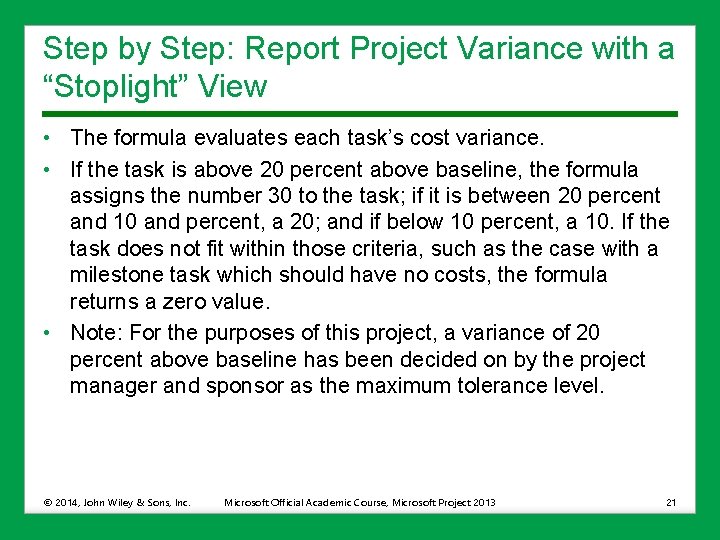 Step by Step: Report Project Variance with a “Stoplight” View

• The formula evaluates each task’s cost variance.

• If the task is above 20 percent above baseline, the formula assigns the number 30 to the task; if it is between 20 percent and 10 and percent, a 20; and if below 10 percent, a 10. If the task does not fit within those criteria, such as the case with a milestone task which should have no costs, the formula returns a zero value.

• Note: For the purposes of this project, a variance of 20 percent above baseline has been decided on by the project manager and sponsor as the maximum tolerance level.

© 2014, John Wiley & Sons, Inc. Microsoft Official Academic Course, Microsoft Project 2013 21